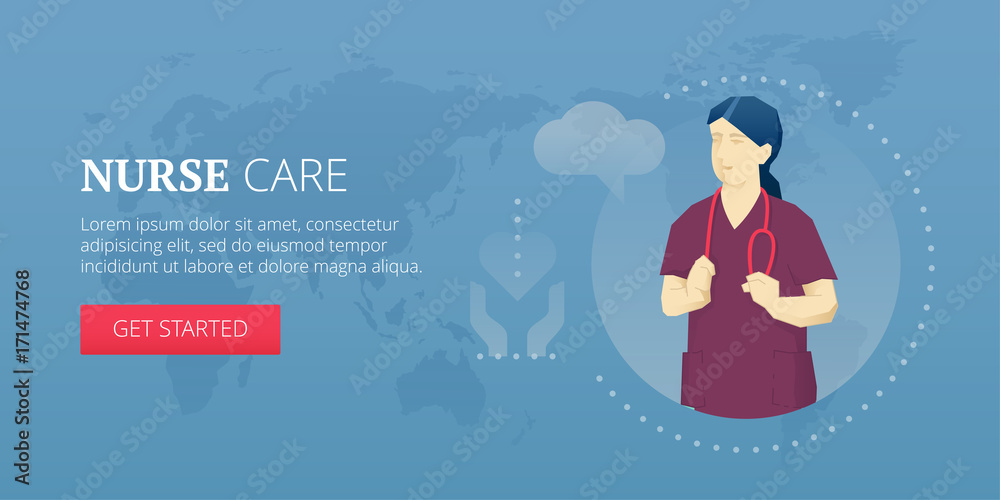 NURSE CARE

Lorem ipsum dolor sit amet, consectetur adipisicing elit, sed do eiusmod tempor incididunt ut labore et dolore magna aliqua.

GET STARTED

Adobe Stock | #171474768